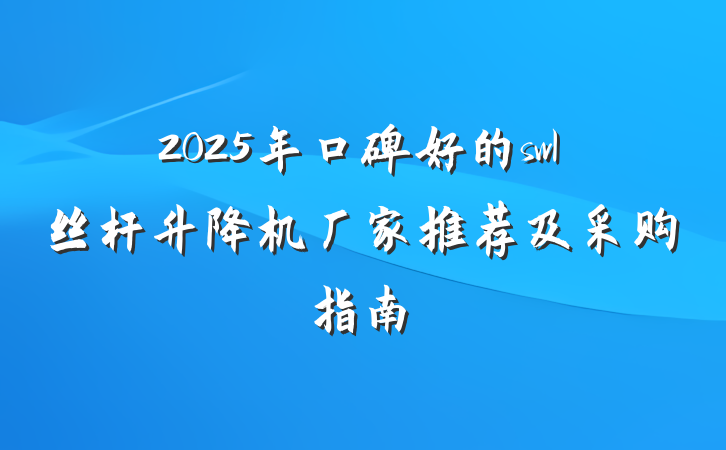 2025年口碑好的swl丝杆升降机厂家推荐及采购指南